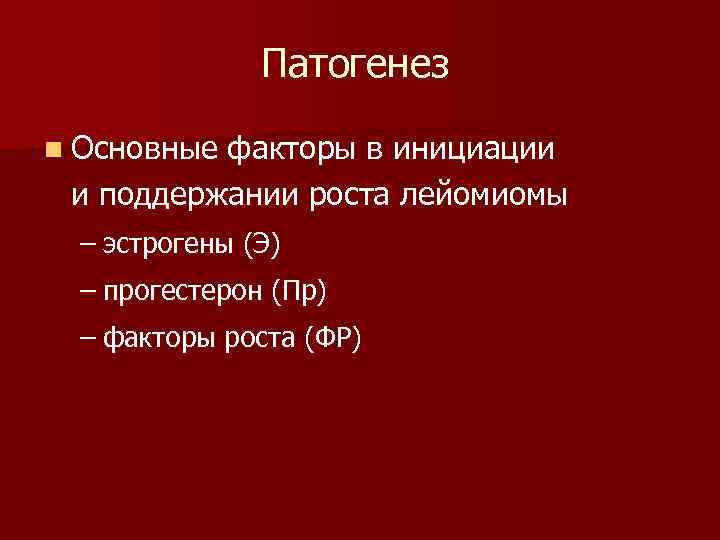 Патогенез

Основные факторы в инициации и поддержании роста лейомиомы

– эстрогены (Э)

– прогестерон (Пр)

– факторы роста (ФР)